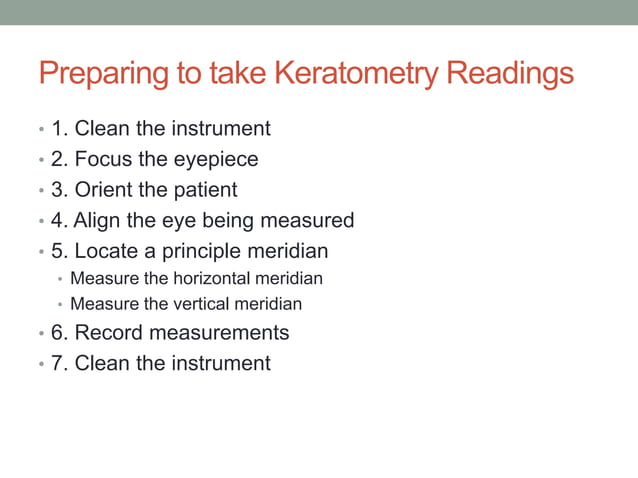 Preparing to take Keratometry Readings

• 1. Clean the instrument
• 2. Focus the eyepiece
• 3. Orient the patient
• 4. Align the eye being measured
• 5. Locate a principle meridian
  • Measure the horizontal meridian
  • Measure the vertical meridian
• 6. Record measurements
• 7. Clean the instrument